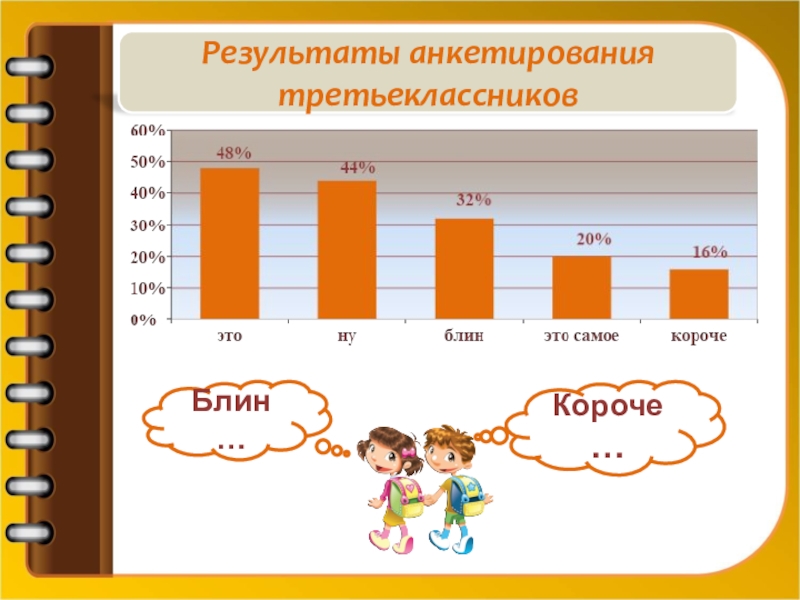 Результаты анкетирования третьеклассников

60%
50%
40%
30%
20%
10%
0%

48%
44%
32%
20%
16%

это
ну
блин
это самое
короче

Блин …

Короче …